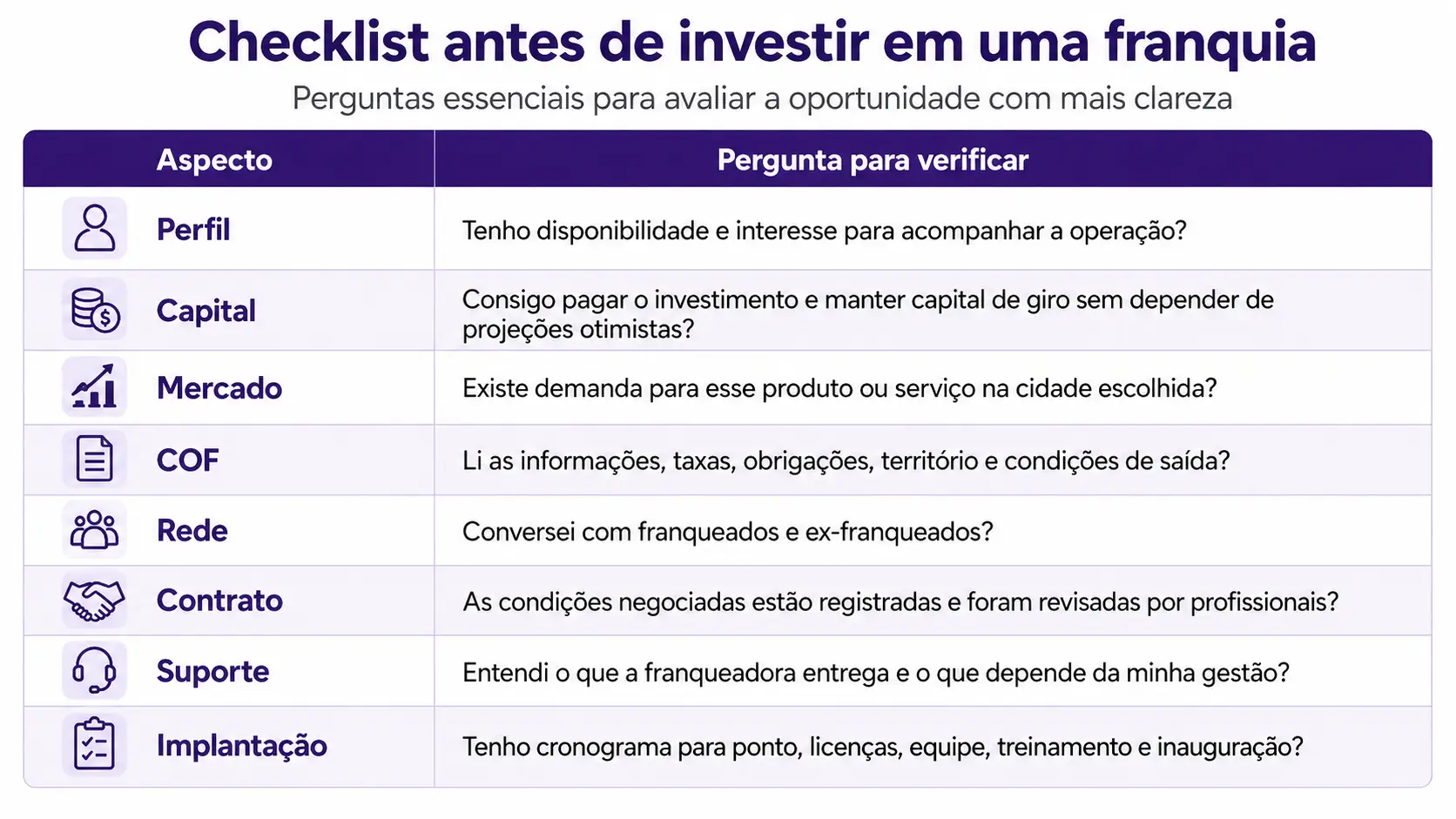 Checklist antes de investir em uma franquia

Perguntas essenciais para avaliar a oportunidade com mais clareza

| Aspecto | Pergunta para verificar |
|---|---|
| Perfil | Tenho disponibilidade e interesse para acompanhar a operação? |
| Capital | Consigo pagar o investimento e manter capital de giro sem depender de projeções otimistas? |
| Mercado | Existe demanda para esse produto ou serviço na cidade escolhida? |
| COF | Li as informações, taxas, obrigações, território e condições de saída? |
| Rede | Conversei com franqueados e ex-franqueados? |
| Contrato | As condições negociadas estão registradas e foram revisadas por profissionais? |
| Suporte | Entendi o que a franqueadora entrega e o que depende da minha gestão? |
| Implantação | Tenho cronograma para ponto, licenças, equipe, treinamento e inauguração? |